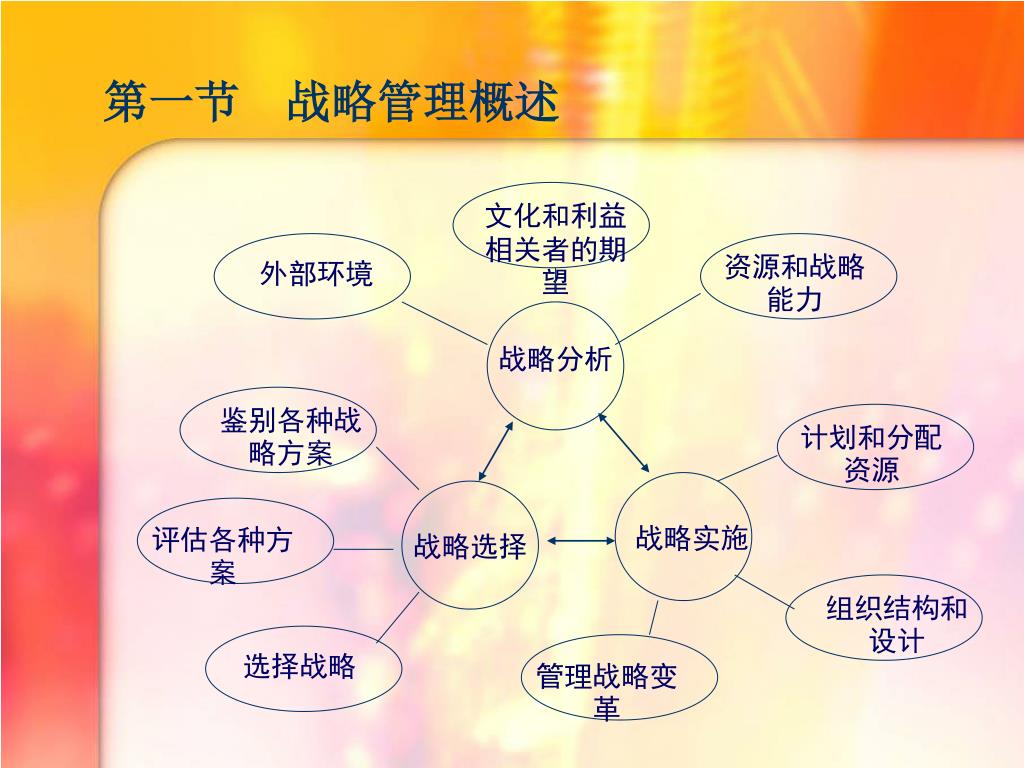 第一节 战略管理概述

文化和利益相关者的期望

外部环境

资源和战略能力

战略分析

鉴别各种战略方案

计划和分配资源

评估各种方案

战略选择

战略实施

组织结构和设计

选择战略

管理战略变革